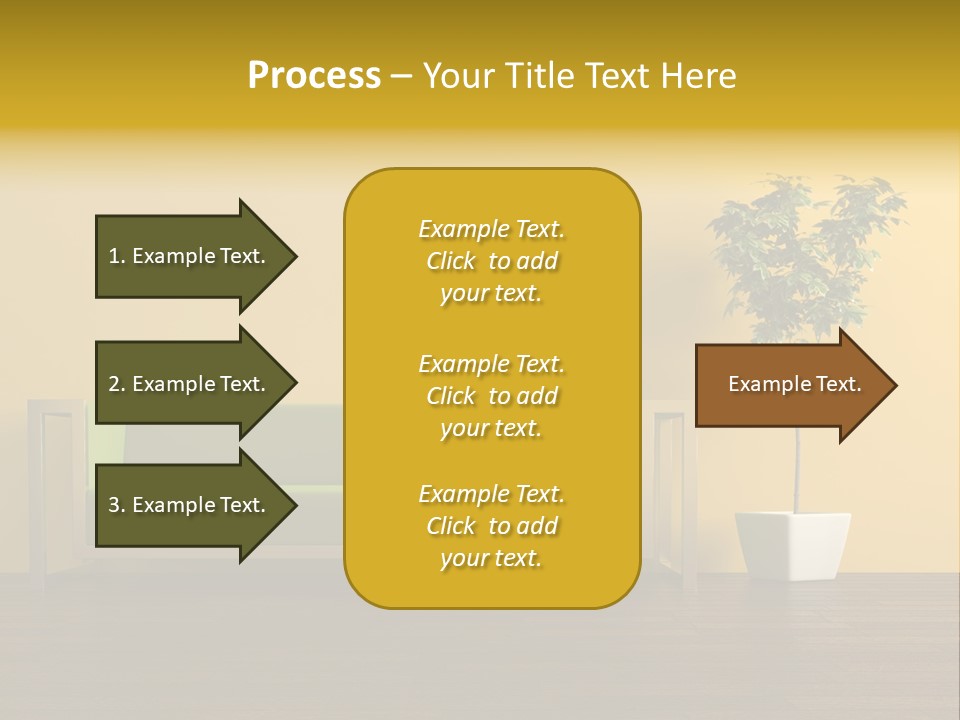 Process – Your Title Text Here

1. Example Text.

2. Example Text.

3. Example Text.

Example Text. Click to add your text.

Example Text. Click to add your text.

Example Text. Click to add your text.

Example Text.